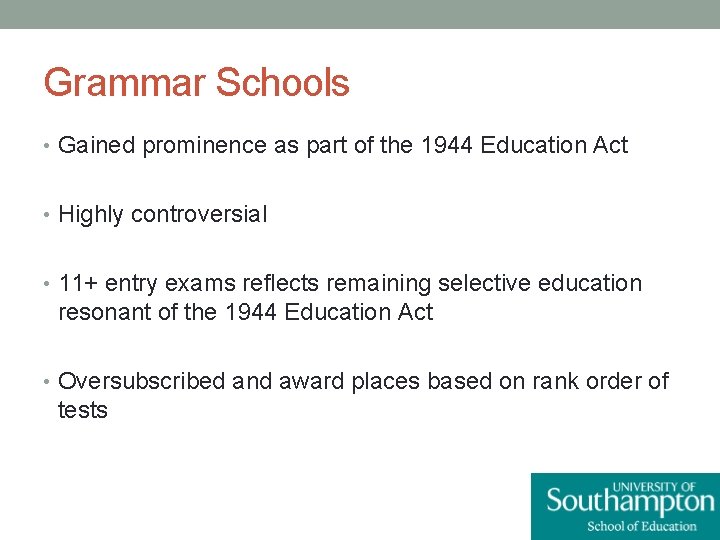 Grammar Schools

• Gained prominence as part of the 1944 Education Act

• Highly controversial

• 11+ entry exams reflects remaining selective education resonant of the 1944 Education Act

• Oversubscribed and award places based on rank order of tests

UNIVERSITY OF
Southampton
School of Education